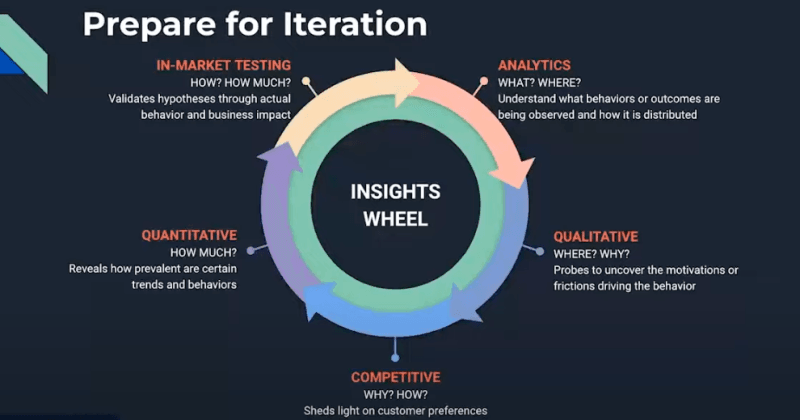 Prepare for Iteration

IN-MARKET TESTING
HOW? HOW MUCH?
Validates hypotheses through actual behavior and business impact

ANALYTICS
WHAT? WHERE?
Understand what behaviors or outcomes are being observed and how it is distributed

INSIGHTS WHEEL

QUANTITATIVE
HOW MUCH?
Reveals how prevalent are certain trends and behaviors

QUALITATIVE
WHERE? WHY?
Probes to uncover the motivations or frictions driving the behavior

COMPETITIVE
WHY? HOW?
Sheds light on customer preferences